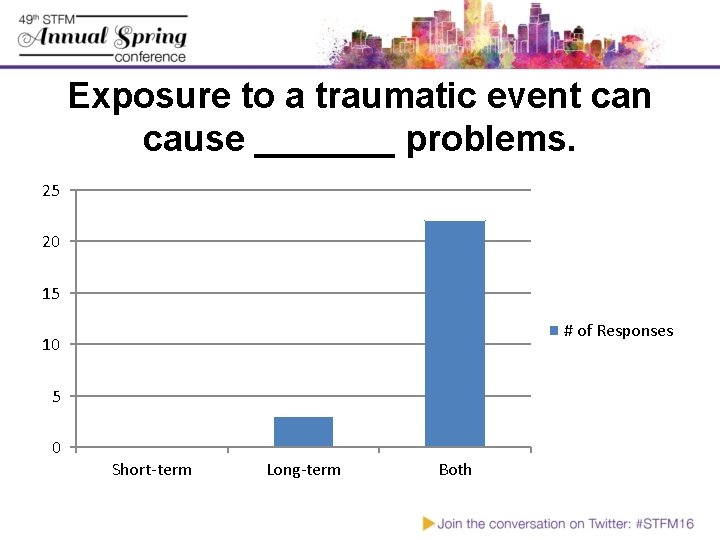 49th STFM Annual Spring conference

Exposure to a traumatic event can cause _______ problems.

25
20
15
10
5
0

Short-term
Long-term
Both

# of Responses

Join the conversation on Twitter: #STFM16